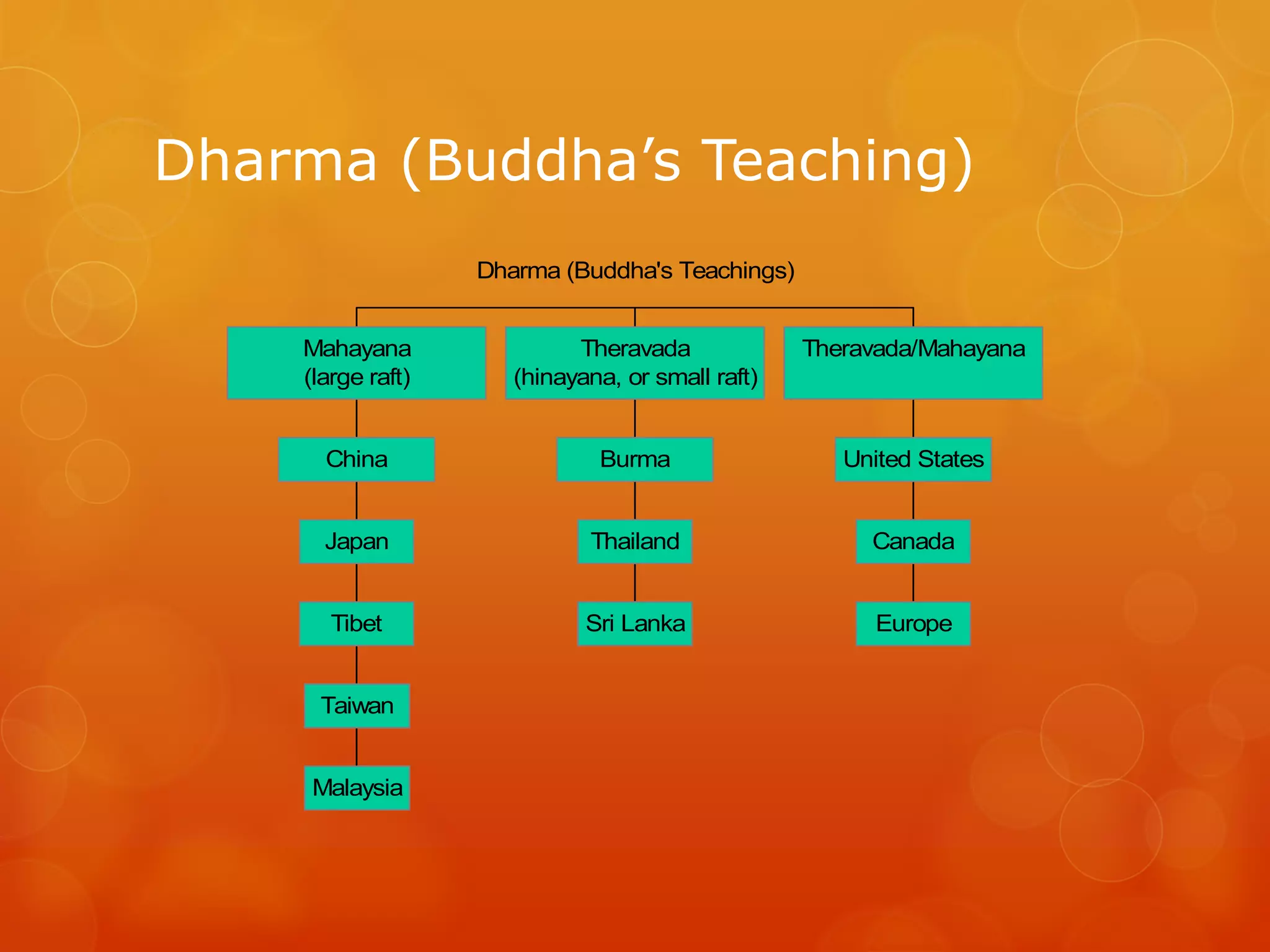 Dharma (Buddha’s Teaching)

Dharma (Buddha's Teachings)

Mahayana
(large raft)

China

Japan

Tibet

Taiwan

Malaysia

Theravada
(hinayana, or small raft)

Burma

Thailand

Sri Lanka

Theravada/Mahayana

United States

Canada

Europe